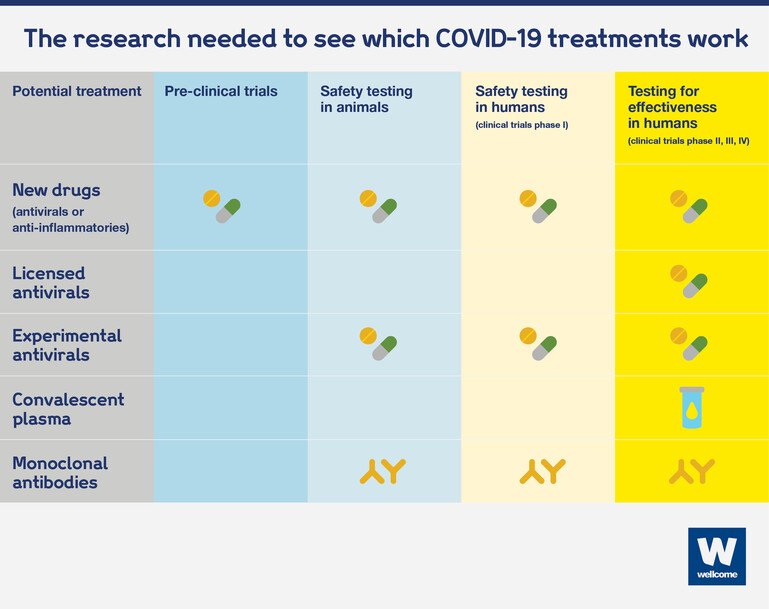 The research needed to see which COVID-19 treatments work

| Potential treatment | Pre-clinical trials | Safety testing in animals | Safety testing in humans (clinical trials phase I) | Testing for effectiveness in humans (clinical trials phase II, III, IV) |
|---|---|---|---|---|
| New drugs (antivirals or anti-inflammatories) | | | | |
| Licensed antivirals | | | | |
| Experimental antivirals | | | | |
| Convalescent plasma | | | | |
| Monoclonal antibodies | | | | |

W
wellcome